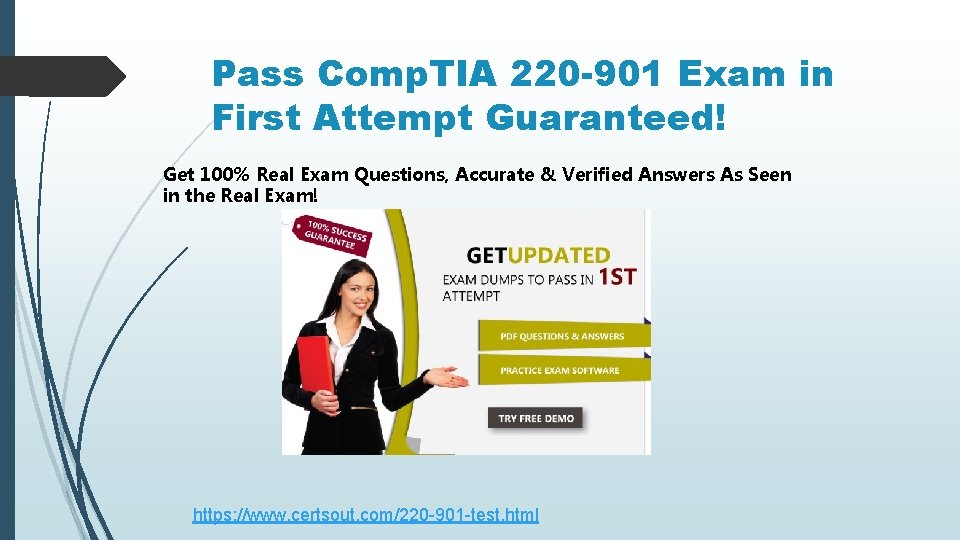 Pass CompTIA 220-901 Exam in First Attempt Guaranteed!

Get 100% Real Exam Questions, Accurate & Verified Answers As Seen in the Real Exam!

100% SUCCESS GUARANTEE

GETUPDATED

EXAM DUMPS TO PASS IN 1ST ATTEMPT

PDF QUESTIONS & ANSWERS

PRACTICE EXAM SOFTWARE

TRY FREE DEMO

https://www.certsout.com/220-901-test.html